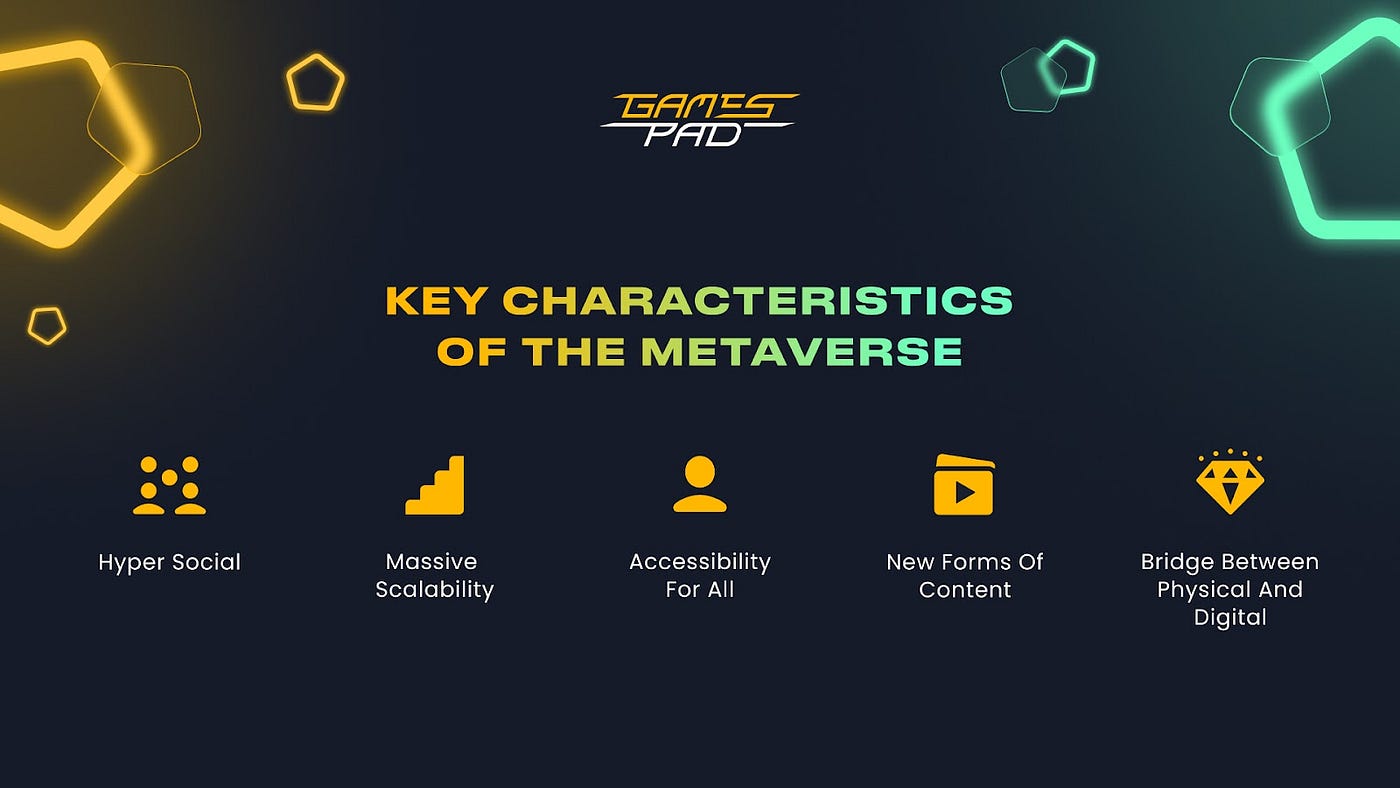 GAMES PAD

KEY CHARACTERISTICS OF THE METAVERSE

Hyper Social

Massive Scalability

Accessibility For All

New Forms Of Content

Bridge Between Physical And Digital